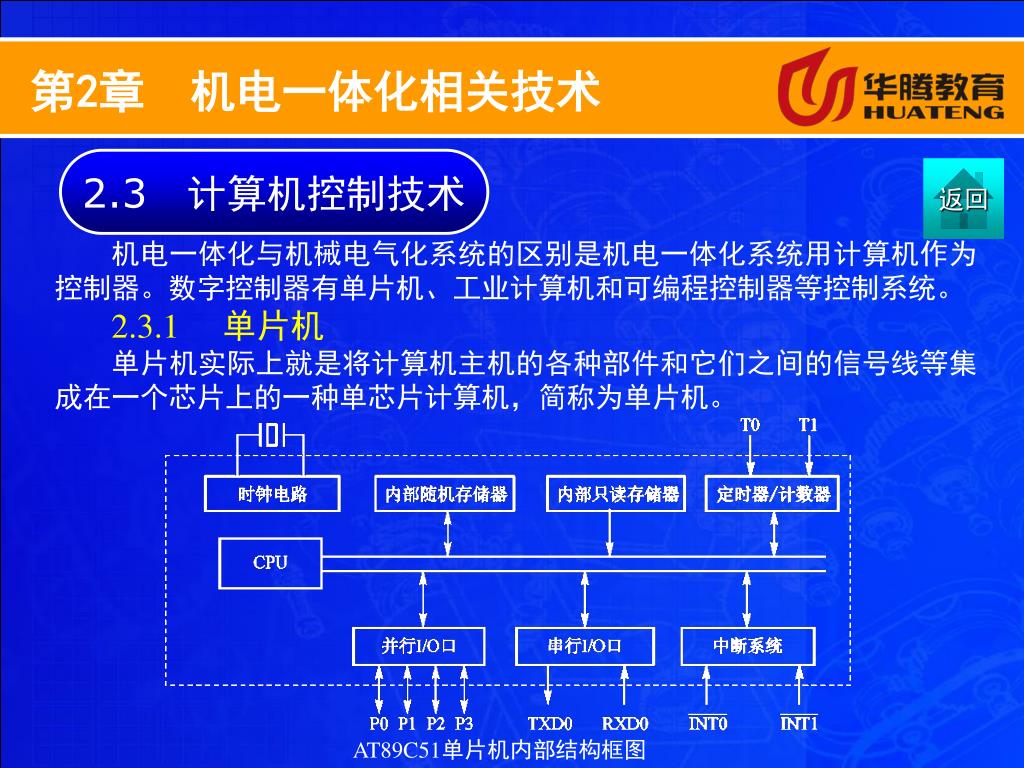 第2章　机电一体化相关技术

华腾教育
HUATENG

2.3　计算机控制技术

返回

机电一体化与机械电气化系统的区别是机电一体化系统用计算机作为控制器。数字控制器有单片机、工业计算机和可编程控制器等控制系统。

2.3.1　单片机

单片机实际上就是将计算机主机的各种部件和它们之间的信号线等集成在一个芯片上的一种单芯片计算机，简称为单片机。

T0　T1

时钟电路　内部随机存储器　内部只读存储器　定时器/计数器

CPU

并行I/O口　串行I/O口　中断系统

P0　P1　P2　P3　TXD0　RXD0　$\overline{INT0}$　$\overline{INT1}$

AT89C51单片机内部结构框图